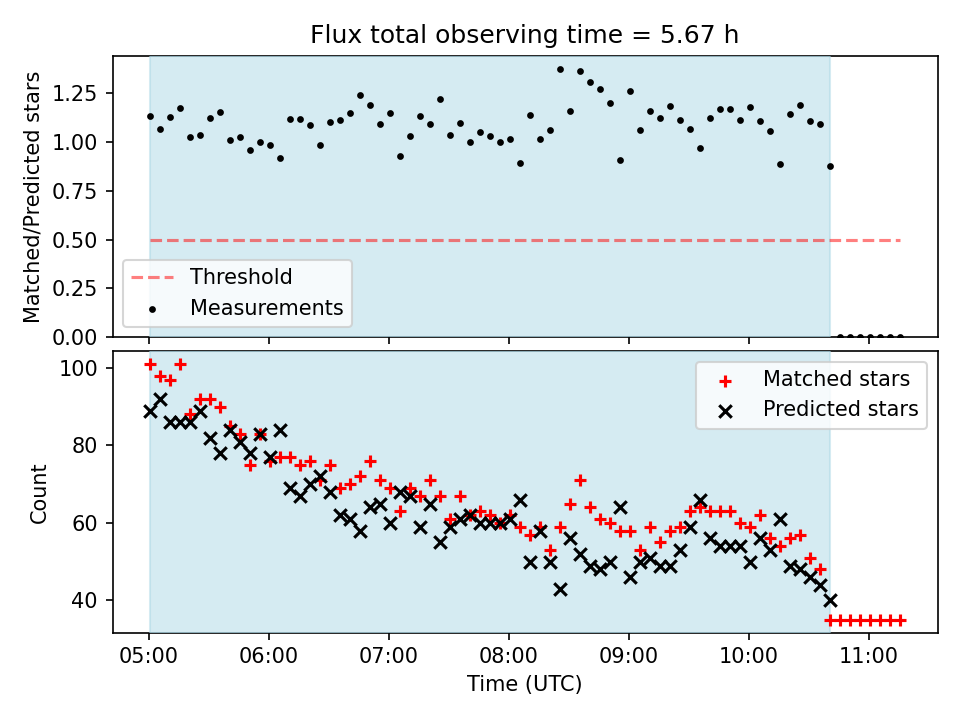 Flux total observing time = 5.67 h

Matched/Predicted stars

1.25
1.00
0.75
0.50
0.25
0.00

Threshold
Measurements

Count

100
80
60
40

Matched stars
Predicted stars

05:00
06:00
07:00
08:00
09:00
10:00
11:00

Time (UTC)